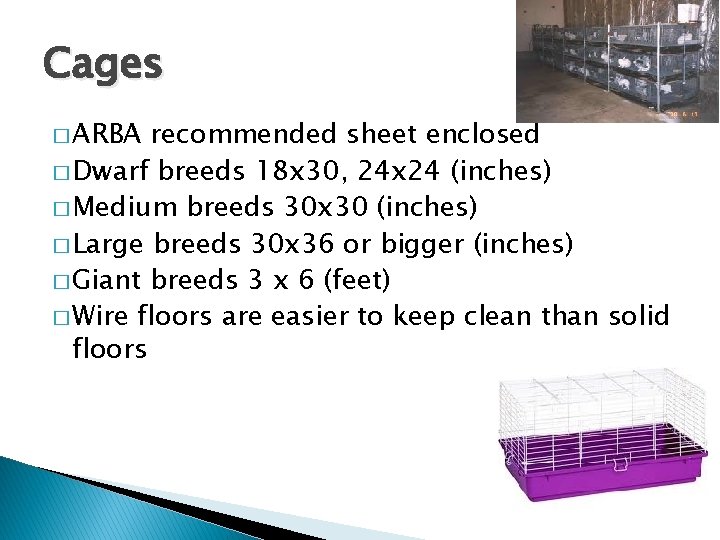 Cages

□ ARBA recommended sheet enclosed
□ Dwarf breeds 18x30, 24x24 (inches)
□ Medium breeds 30x30 (inches)
□ Large breeds 30x36 or bigger (inches)
□ Giant breeds 3 x 6 (feet)
□ Wire floors are easier to keep clean than solid floors